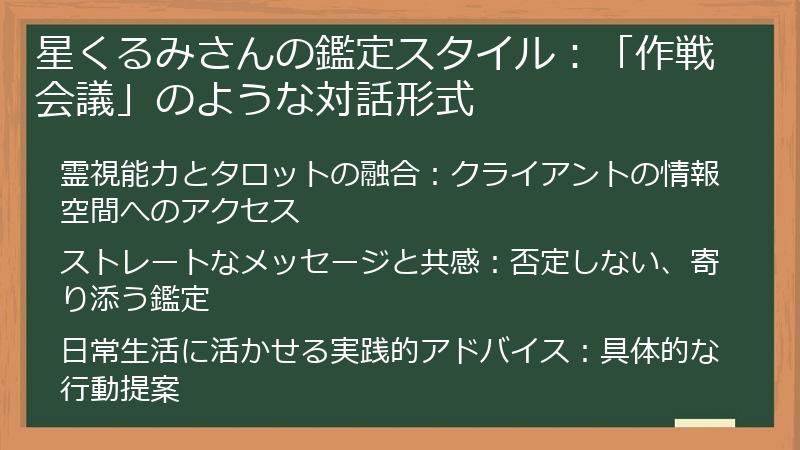 星くるみさんの鑑定スタイル：「作戦会議」のような対話形式

霊視能力とタロットの融合：クライアントの情報空間へのアクセス

ストレートなメッセージと共感：否定しない、寄り添う鑑定

日常生活に活かせる実践的アドバイス：具体的な行動提案